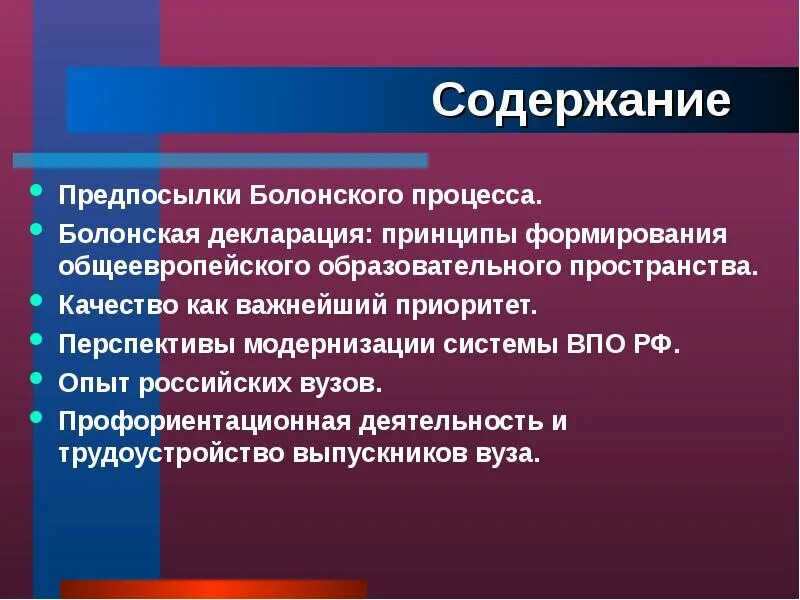 Содержание

- Предпосылки Болонского процесса.
- Болонская декларация: принципы формирования общеевропейского образовательного пространства.
- Качество как важнейший приоритет.
- Перспективы модернизации системы ВПО РФ.
- Опыт российских вузов.
- Профориентационная деятельность и трудоустройство выпускников вуза.